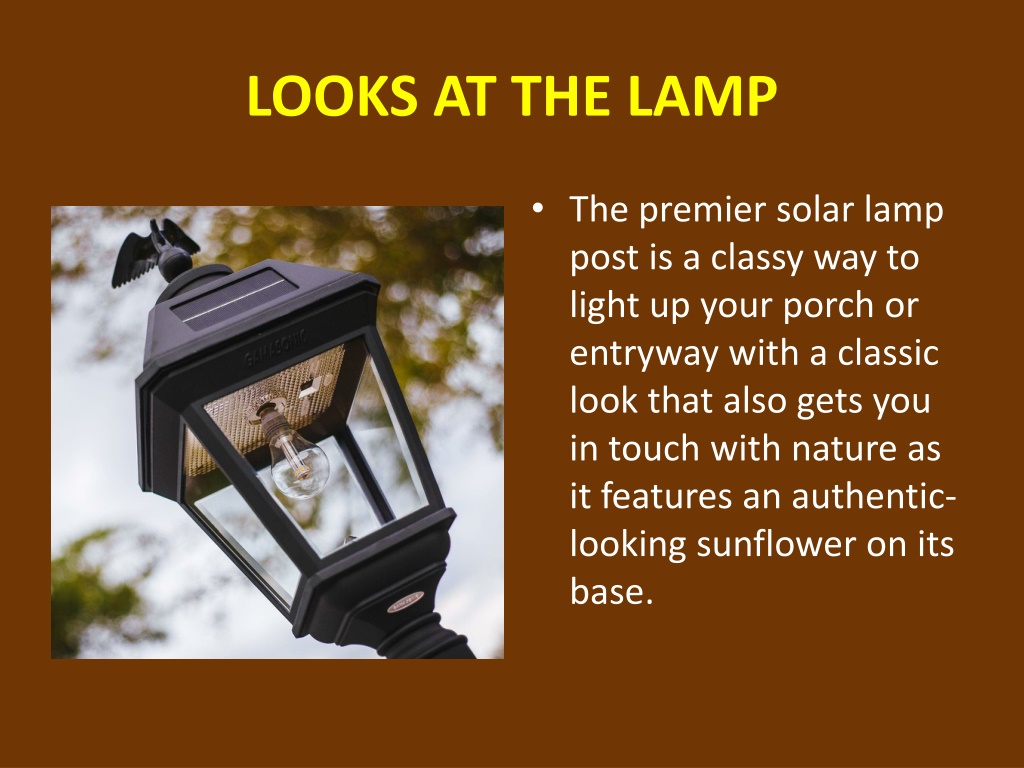 LOOKS AT THE LAMP

• The premier solar lamp post is a classy way to light up your porch or entryway with a classic look that also gets you in touch with nature as it features an authentic-looking sunflower on its base.